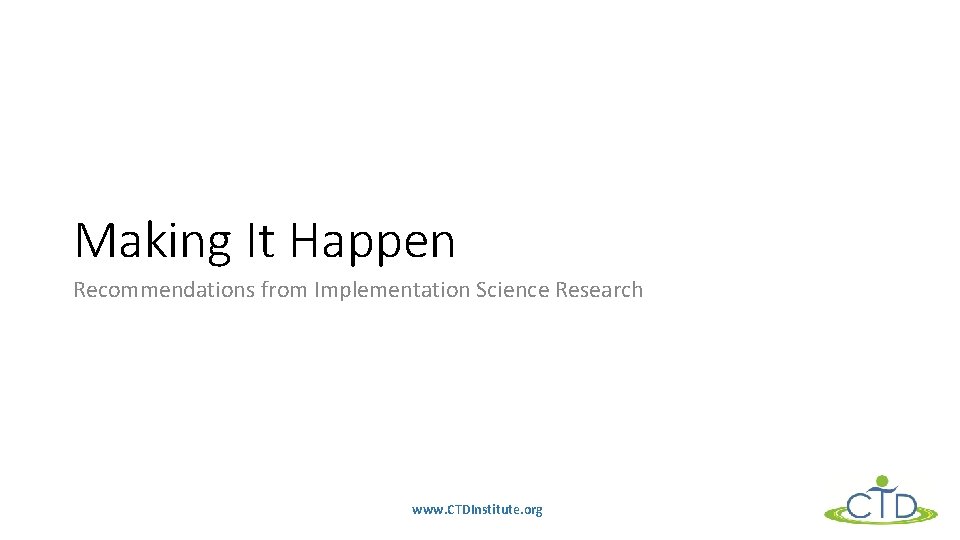 Making It Happen

Recommendations from Implementation Science Research

www.CTDInstitute.org

CTD